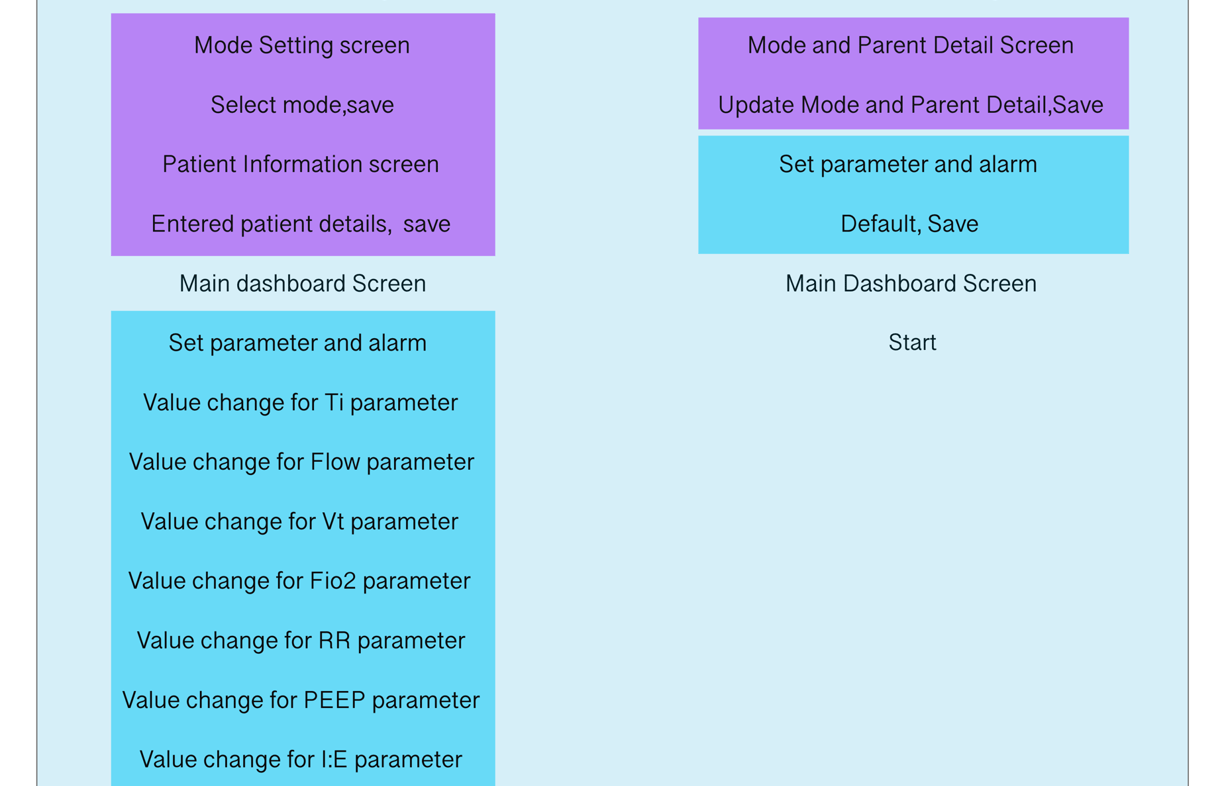 Mode Setting screen

Select mode,save

Patient Information screen

Entered patient details, save

Main dashboard Screen

Set parameter and alarm

Value change for Ti parameter

Value change for Flow parameter

Value change for Vt parameter

Value change for Fio2 parameter

Value change for RR parameter

Value change for PEEP parameter

Value change for I:E parameter

Mode and Parent Detail Screen

Update Mode and Parent Detail,Save

Set parameter and alarm

Default, Save

Main Dashboard Screen

Start